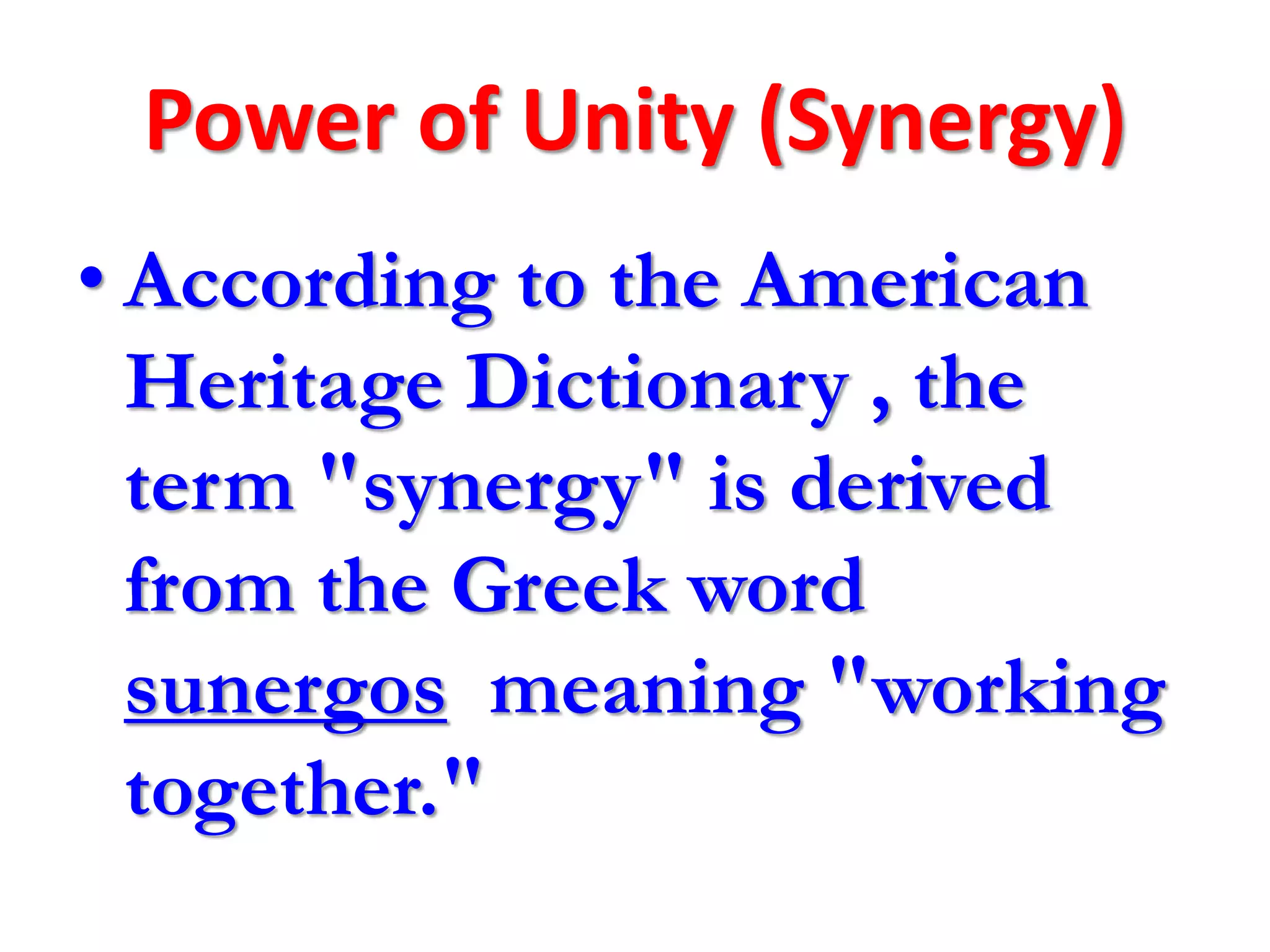 Power of Unity (Synergy)

• According to the American Heritage Dictionary , the term "synergy" is derived from the Greek word sunergos meaning "working together."